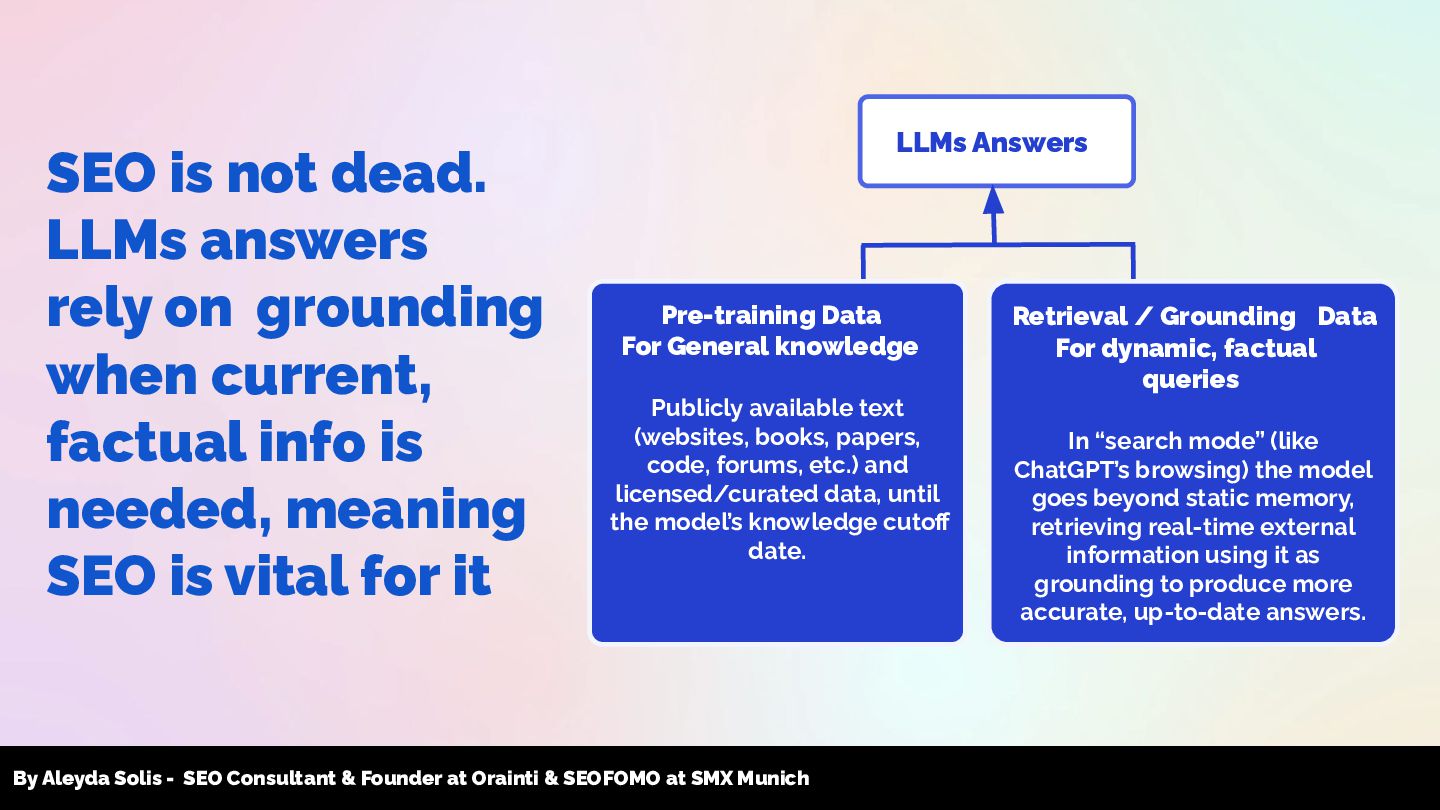 SEO is not dead. LLMs answers rely on grounding when current, factual info is needed, meaning SEO is vital for it

LLMs Answers

Pre-training Data
For General knowledge

Publicly available text (websites, books, papers, code, forums, etc.) and licensed/curated data, until the model's knowledge cutoff date.

Retrieval / Grounding Data
For dynamic, factual queries

In "search mode" (like ChatGPT's browsing) the model goes beyond static memory, retrieving real-time external information using it as grounding to produce more accurate, up-to-date answers.

By Aleyda Solis - SEO Consultant & Founder at Orainti & SEOFOMO at SMX Munich